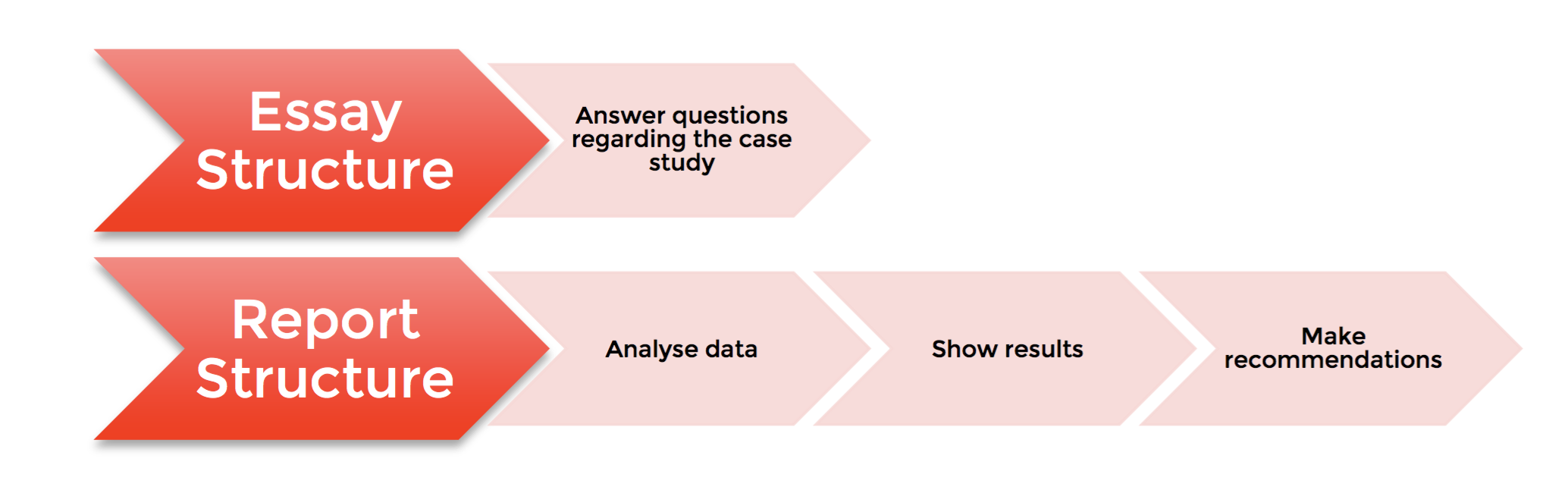 Essay Structure

Answer questions regarding the case study

Report Structure

Analyse data

Show results

Make recommendations